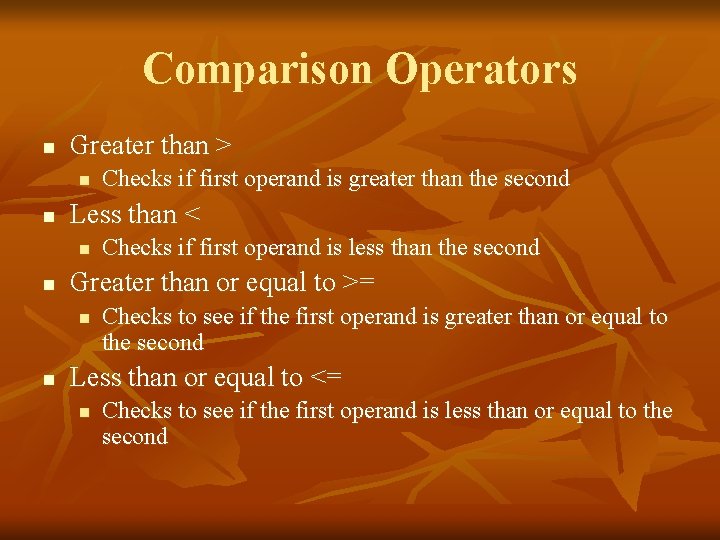 Comparison Operators

- Greater than >
  - Checks if first operand is greater than the second
- Less than <
  - Checks if first operand is less than the second
- Greater than or equal to >=
  - Checks to see if the first operand is greater than or equal to the second
- Less than or equal to <=
  - Checks to see if the first operand is less than or equal to the second